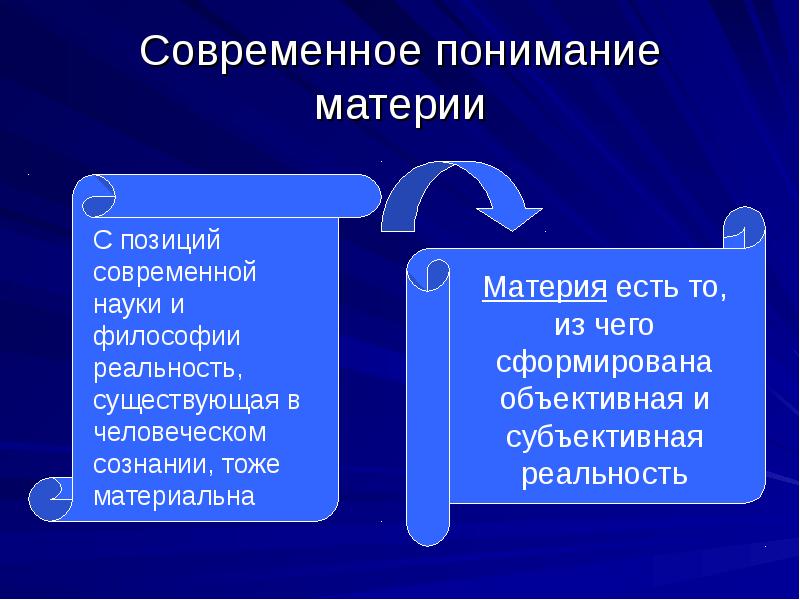 Современное понимание материи

С позиций современной науки и философии реальность, существующая в человеческом сознании, тоже материальна

Материя есть то, из чего сформирована объективная и субъективная реальность